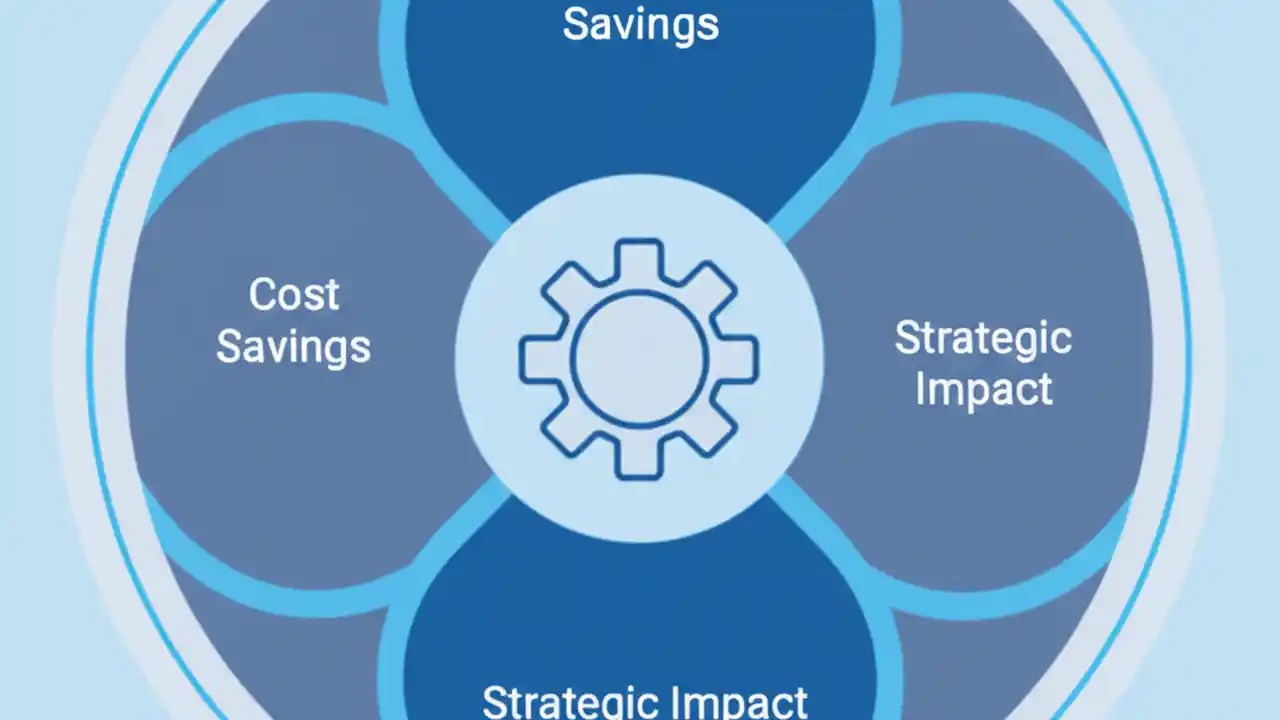 Savings

Cost Savings

Strategic Impact

Strategic Impact